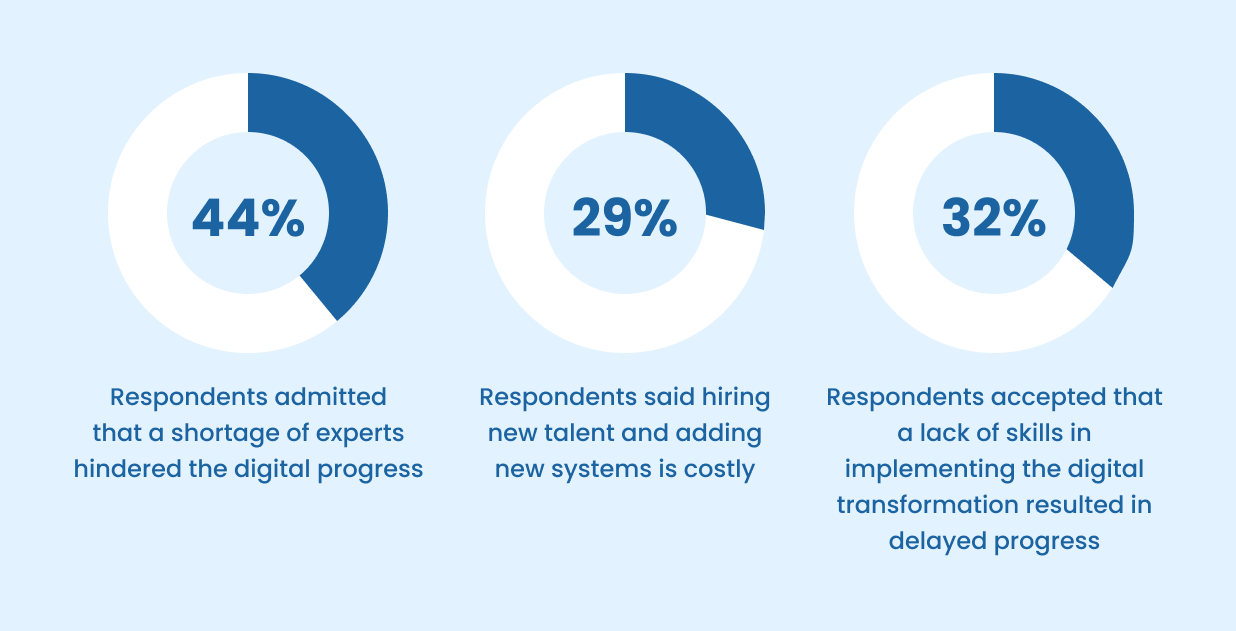 44%

Respondents admitted that a shortage of experts hindered the digital progress

29%

Respondents said hiring new talent and adding new systems is costly

32%

Respondents accepted that a lack of skills in implementing the digital transformation resulted in delayed progress